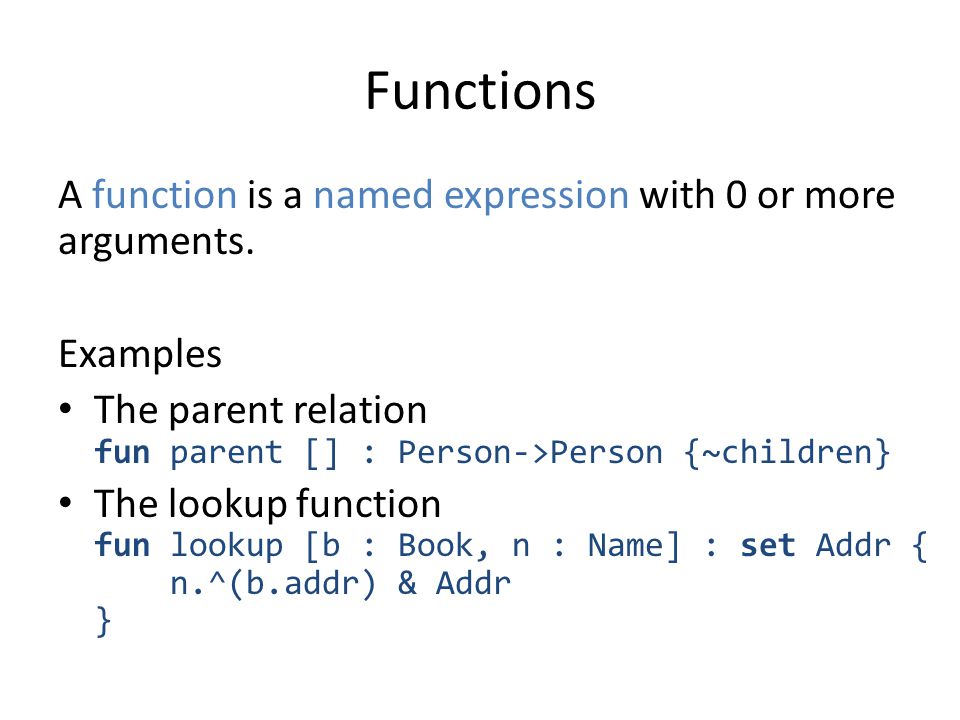 Functions

A function is a named expression with 0 or more arguments.

Examples

• The parent relation
fun parent [] : Person->Person {~children}

• The lookup function
fun lookup [b : Book, n : Name] : set Addr {
    n.^(b.addr) & Addr
}